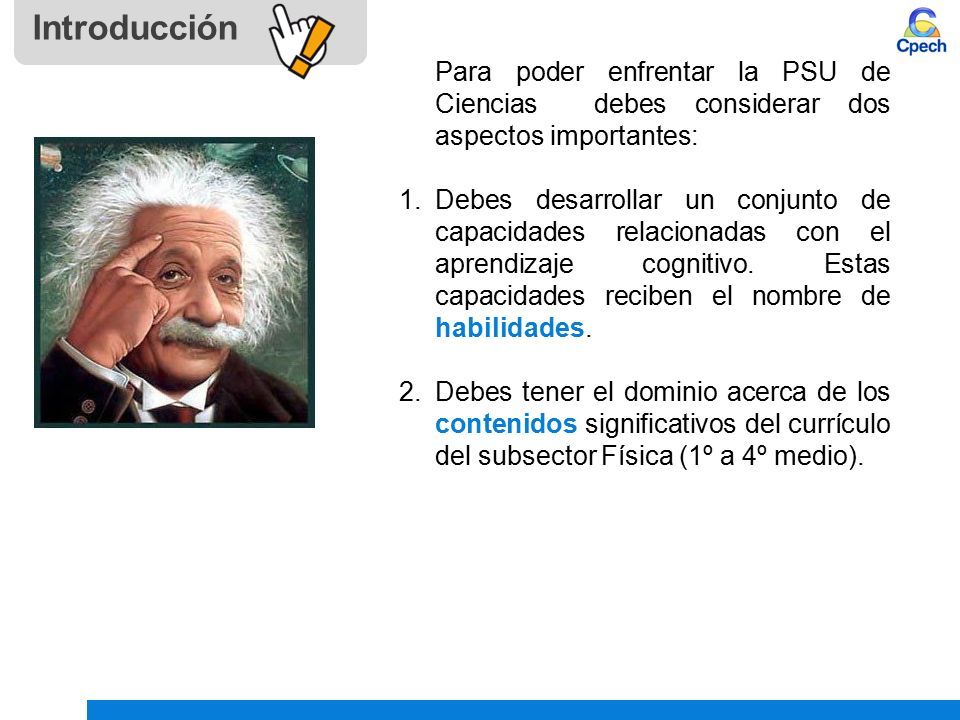 Introducción

Cpech

Para poder enfrentar la PSU de Ciencias debes considerar dos aspectos importantes:

1. Debes desarrollar un conjunto de capacidades relacionadas con el aprendizaje cognitivo. Estas capacidades reciben el nombre de habilidades.

2. Debes tener el dominio acerca de los contenidos significativos del currículo del subsector Física (1º a 4º medio).